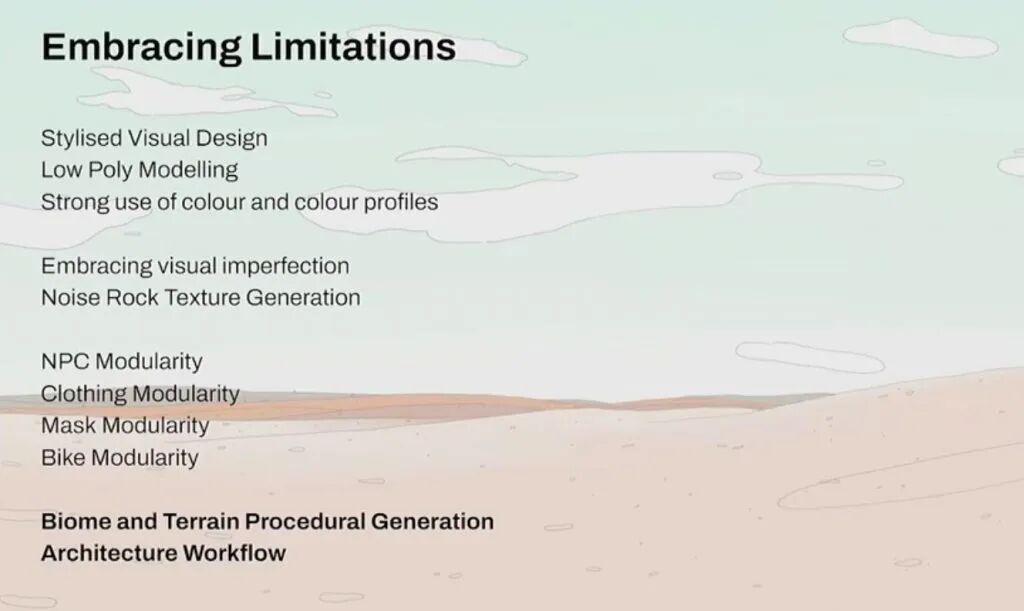 Embracing Limitations

Stylised Visual Design
Low Poly Modelling
Strong use of colour and colour profiles

Embracing visual imperfection
Noise Rock Texture Generation

NPC Modularity
Clothing Modularity
Mask Modularity
Bike Modularity

Biome and Terrain Procedural Generation
Architecture Workflow